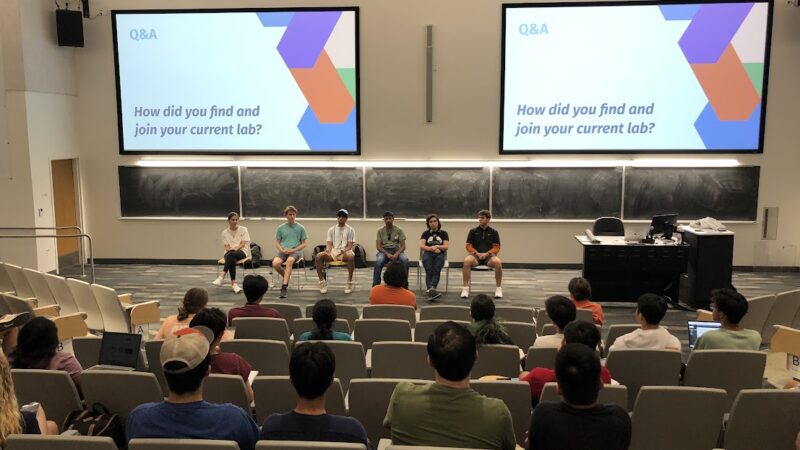 Q&A

How did you find and join your current lab?

Q&A

How did you find and join your current lab?